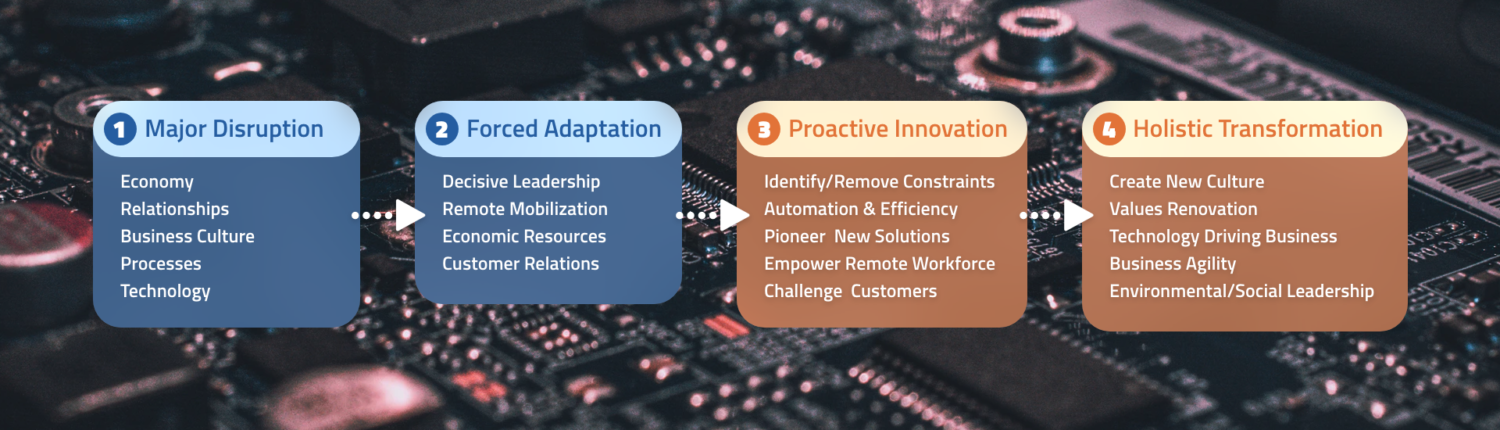 1 Major Disruption

Economy
Relationships
Business Culture
Processes
Technology

2 Forced Adaptation

Decisive Leadership
Remote Mobilization
Economic Resources
Customer Relations

3 Proactive Innovation

Identify/Remove Constraints
Automation & Efficiency
Pioneer New Solutions
Empower Remote Workforce
Challenge Customers

4 Holistic Transformation

Create New Culture
Values Renovation
Technology Driving Business
Business Agility
Environmental/Social Leadership